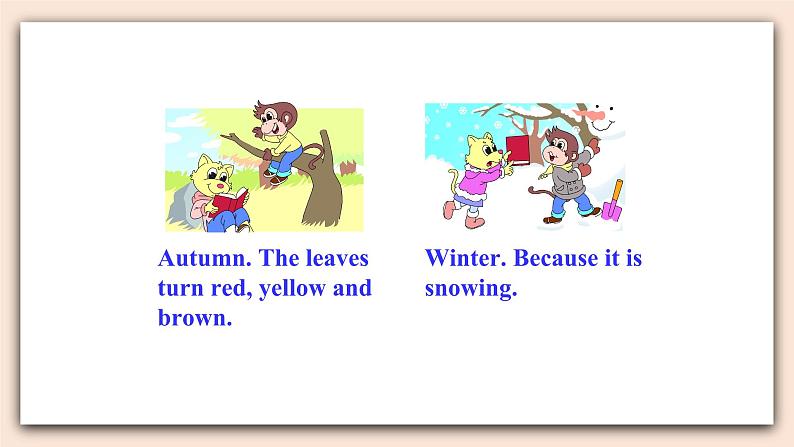 Autumn. The leaves turn red, yellow and brown.

Winter. Because it is snowing.